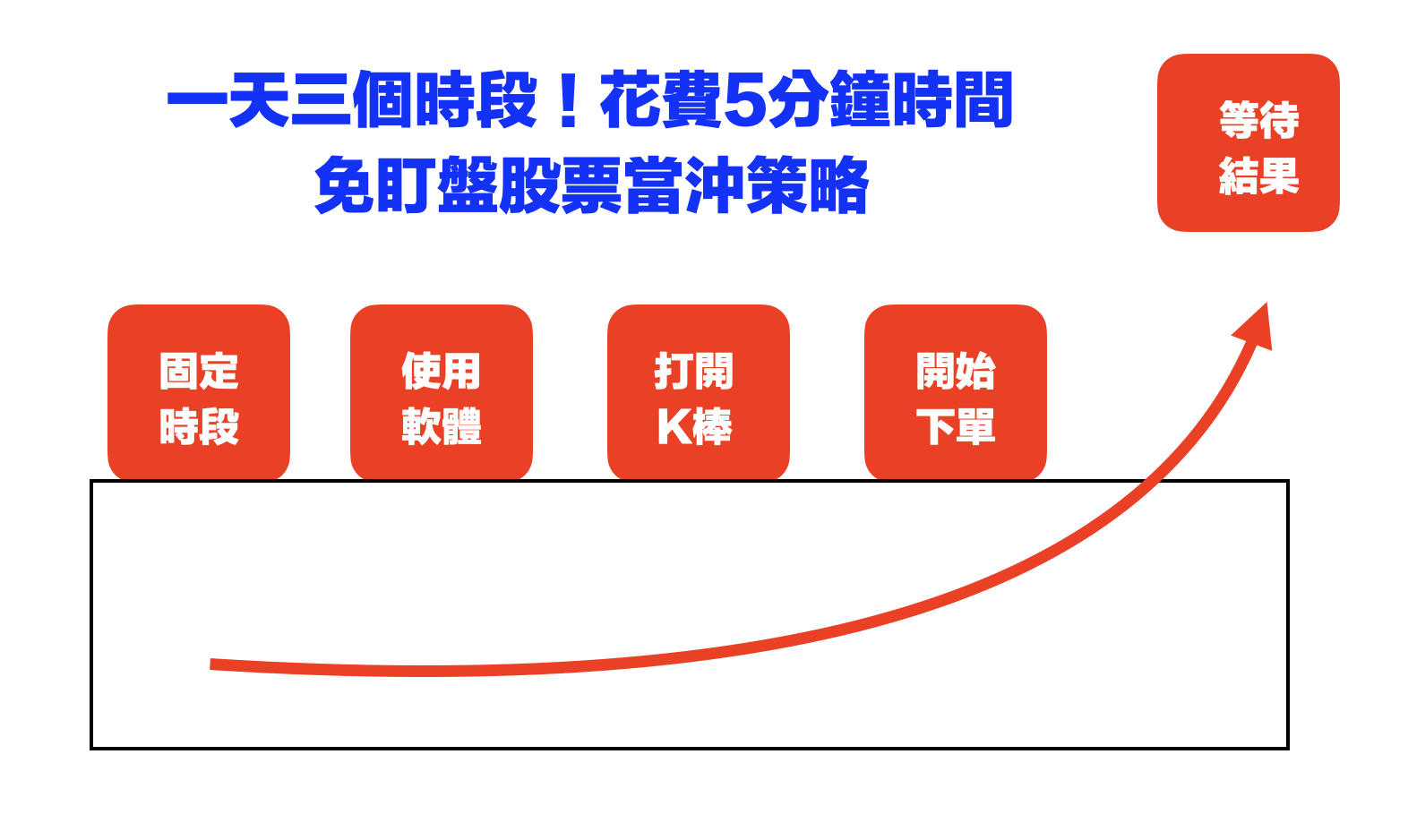 一天三個時段！花費5分鐘時間
免盯盤股票當沖策略

等待
結果

固定
時段

使用
軟體

打開
K棒

開始
下單